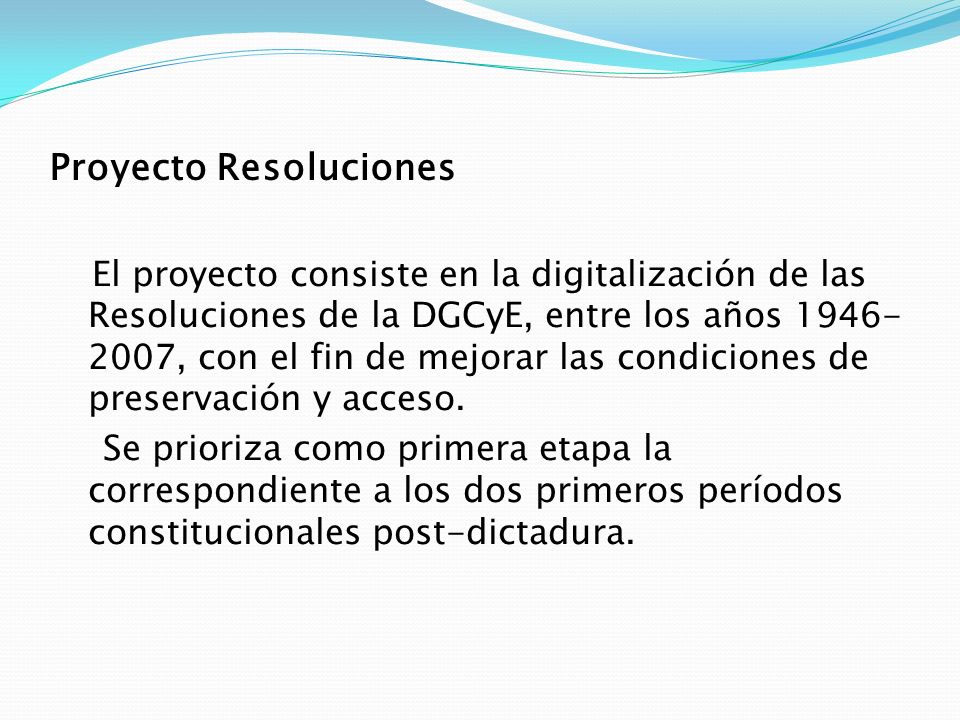 Proyecto Resoluciones

El proyecto consiste en la digitalización de las Resoluciones de la DGCyE, entre los años 1946-2007, con el fin de mejorar las condiciones de preservación y acceso.

Se prioriza como primera etapa la correspondiente a los dos primeros períodos constitucionales post-dictadura.